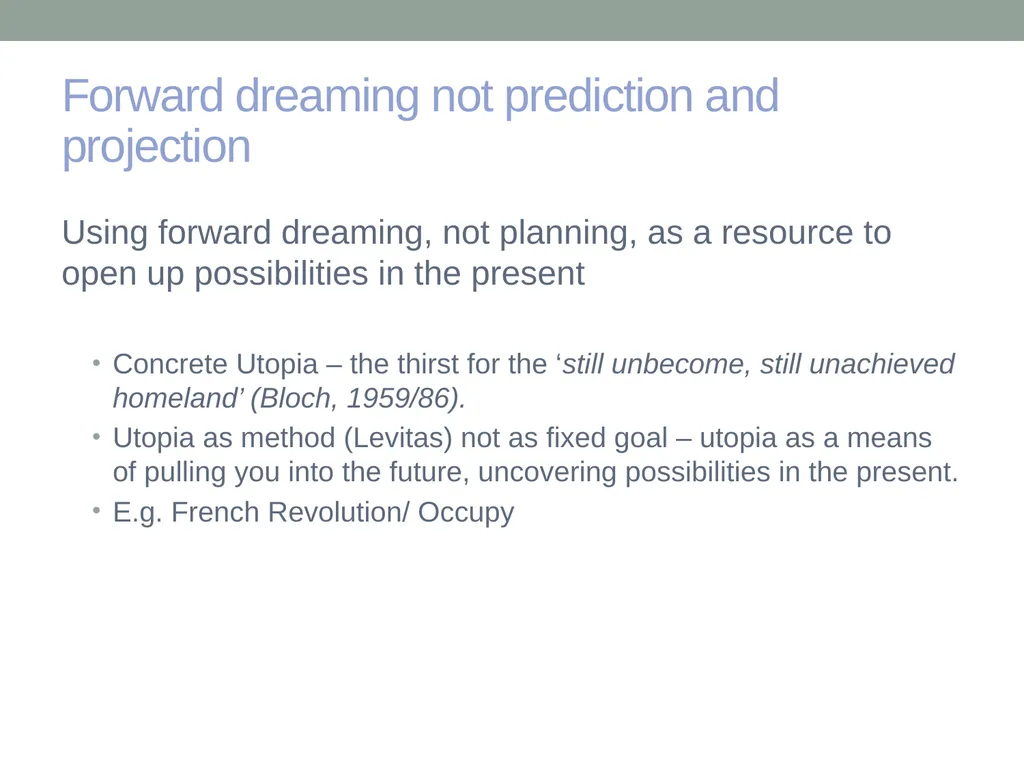 Forward dreaming not prediction and projection

Using forward dreaming, not planning, as a resource to open up possibilities in the present

• Concrete Utopia – the thirst for the 'still unbecome, still unachieved homeland' (Bloch, 1959/86).
• Utopia as method (Levitas) not as fixed goal – utopia as a means of pulling you into the future, uncovering possibilities in the present.
• E.g. French Revolution/ Occupy